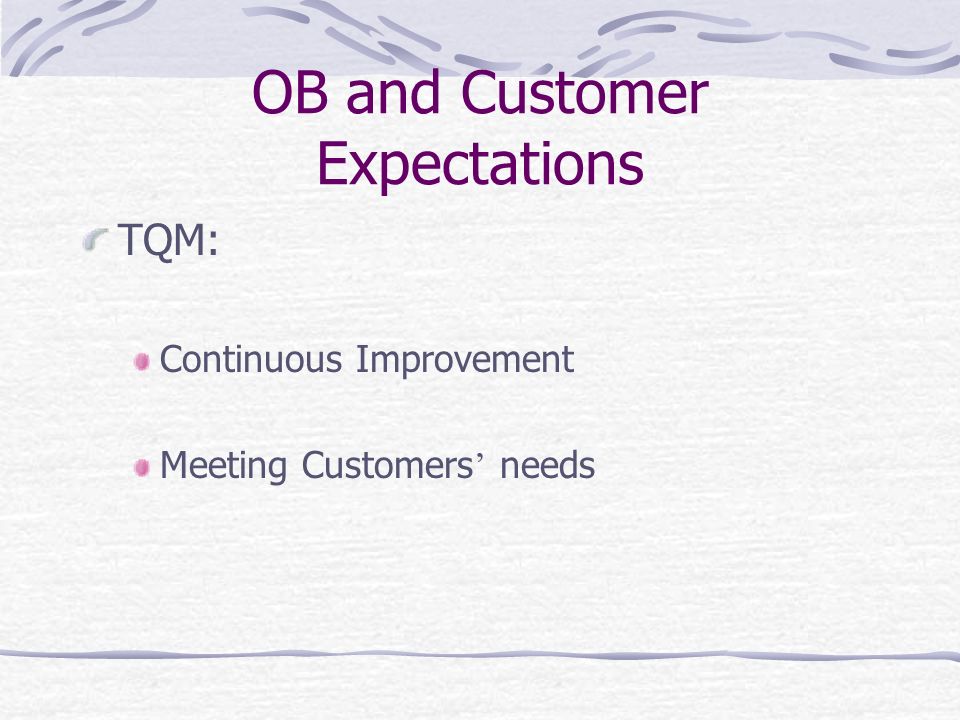 OB and Customer Expectations

TQM:

Continuous Improvement

Meeting Customers’ needs